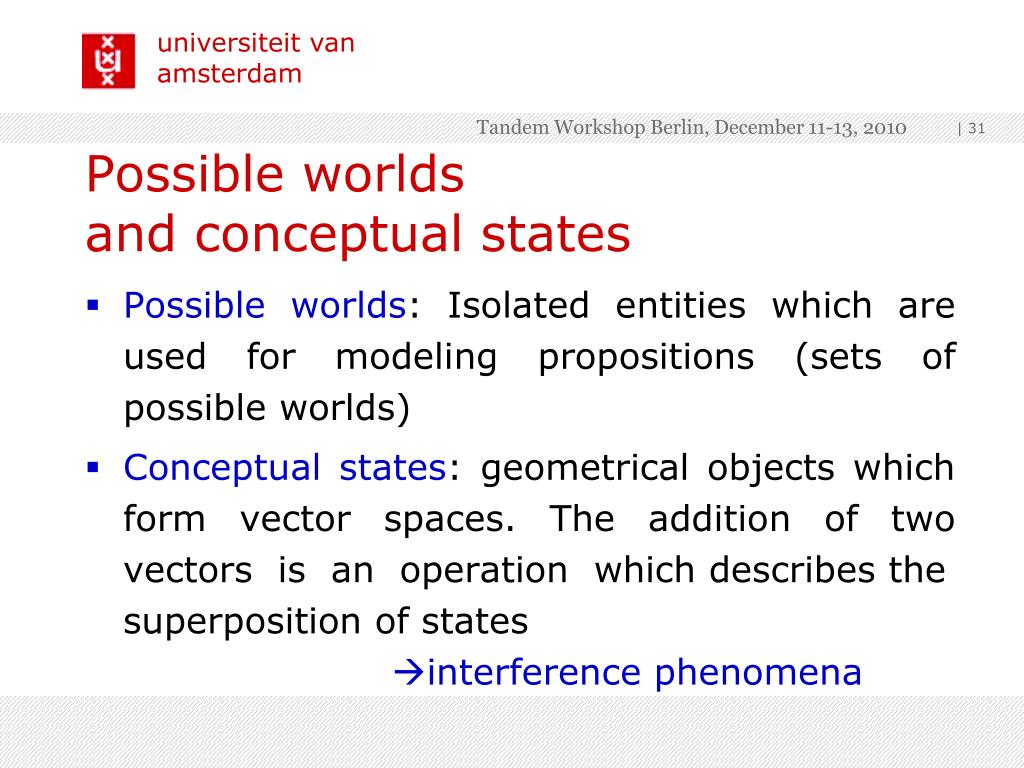 universiteit van amsterdam

Tandem Workshop Berlin, December 11-13, 2010 | 31

Possible worlds
and conceptual states

▪ Possible worlds: Isolated entities which are used for modeling propositions (sets of possible worlds)

▪ Conceptual states: geometrical objects which form vector spaces. The addition of two vectors is an operation which describes the superposition of states

→interference phenomena